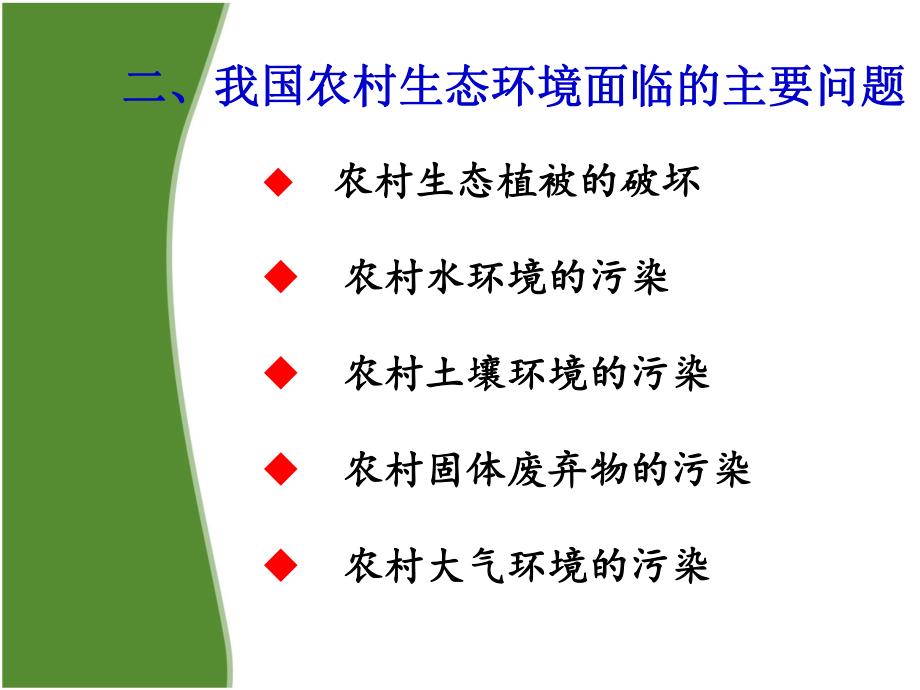 二、我国农村生态环境面临的主要问题

◆ 农村生态植被的破坏

◆ 农村水环境的污染

◆ 农村土壤环境的污染

◆ 农村固体废弃物的污染

◆ 农村大气环境的污染